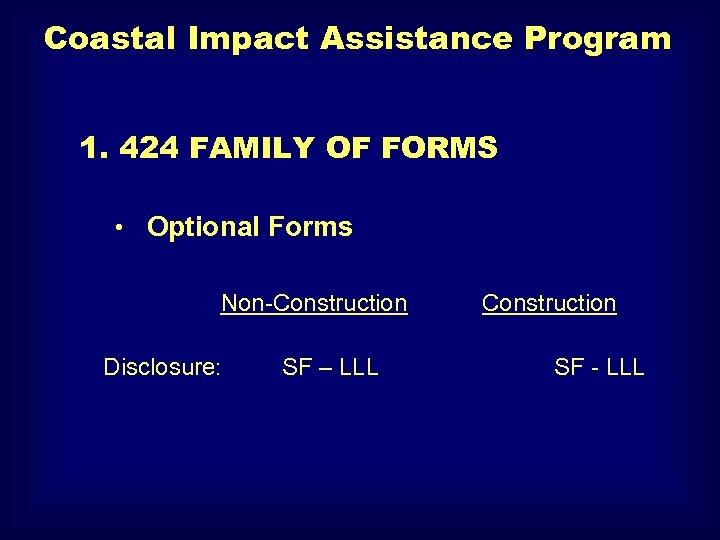 Coastal Impact Assistance Program

1. 424 FAMILY OF FORMS

• Optional Forms

| | Non-Construction | Construction |
|---|---|---|
| Disclosure: | SF – LLL | SF - LLL |